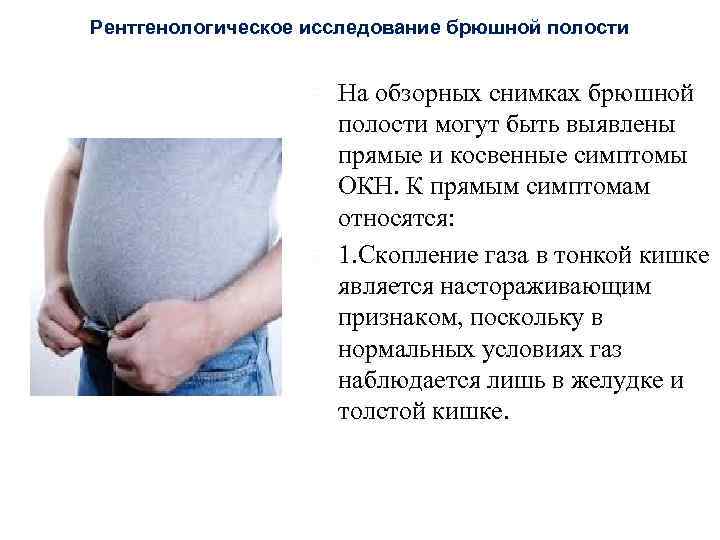 Рентгенологическое исследование брюшной полости

На обзорных снимках брюшной полости могут быть выявлены прямые и косвенные симптомы ОКН. К прямым симптомам относятся:

1.Скопление газа в тонкой кишке является настораживающим признаком, поскольку в нормальных условиях газ наблюдается лишь в желудке и толстой кишке.